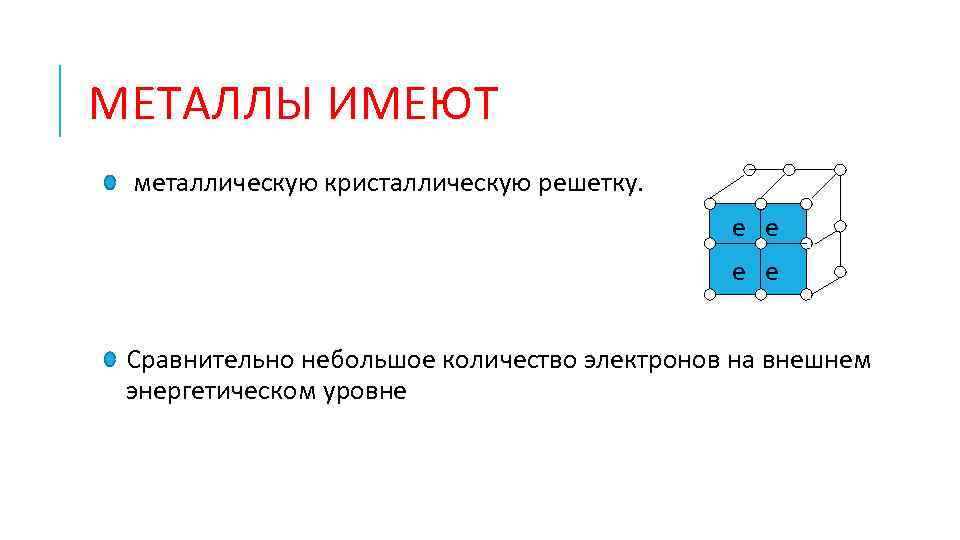 МЕТАЛЛЫ ИМЕЮТ

металлическую кристаллическую решетку.

e e
e e

Сравнительно небольшое количество электронов на внешнем энергетическом уровне